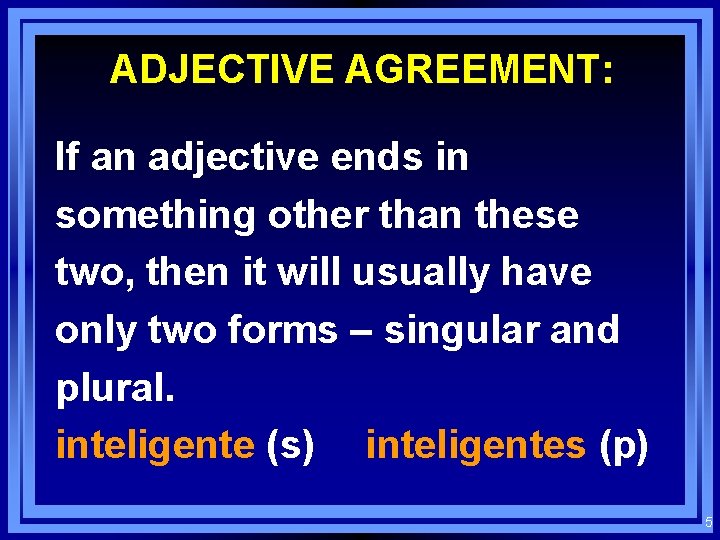 ADJECTIVE AGREEMENT:

If an adjective ends in something other than these two, then it will usually have only two forms – singular and plural.

inteligente (s) inteligentes (p)

5